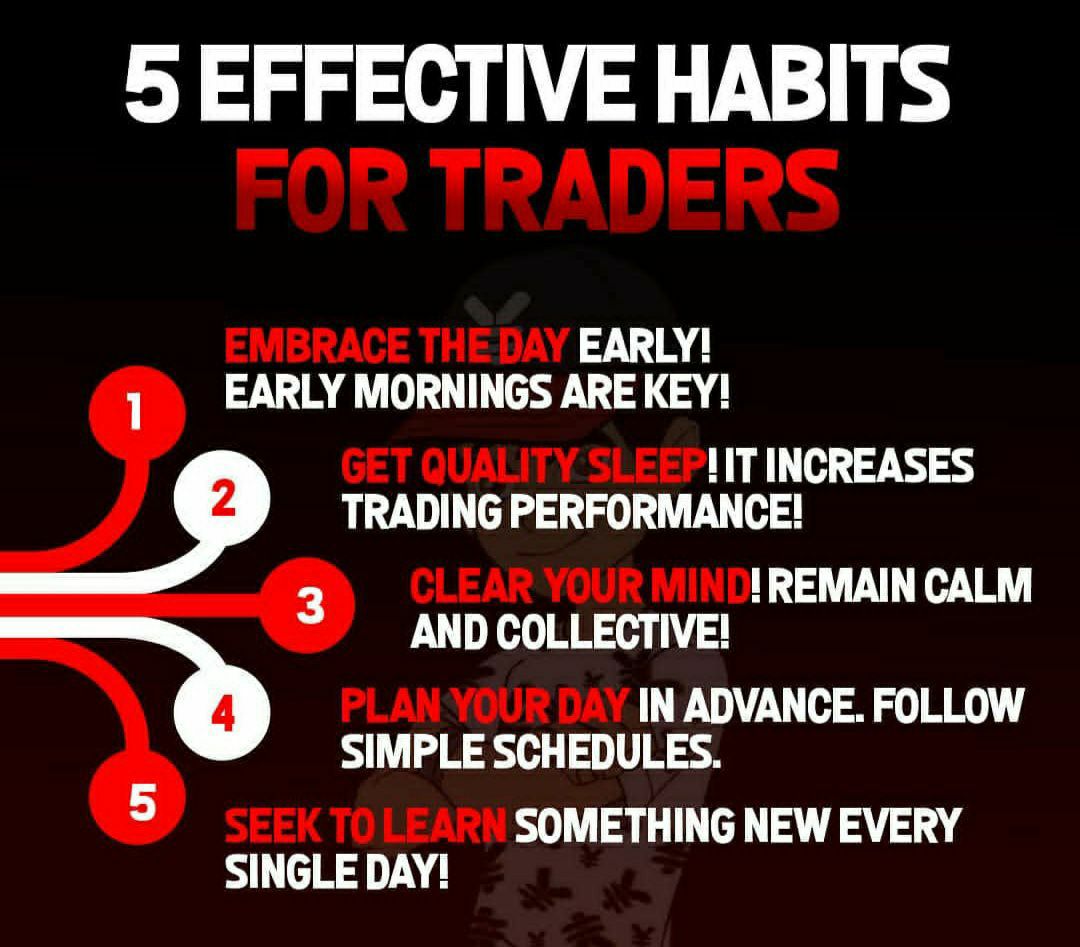 5 EFFECTIVE HABITS
FOR TRADERS

1
EMBRACE THE DAY EARLY! EARLY MORNINGS ARE KEY!

2
GET QUALITY SLEEP! IT INCREASES TRADING PERFORMANCE!

3
CLEAR YOUR MIND! REMAIN CALM AND COLLECTIVE!

4
PLAN YOUR DAY IN ADVANCE. FOLLOW SIMPLE SCHEDULES.

5
SEEK TO LEARN SOMETHING NEW EVERY SINGLE DAY!